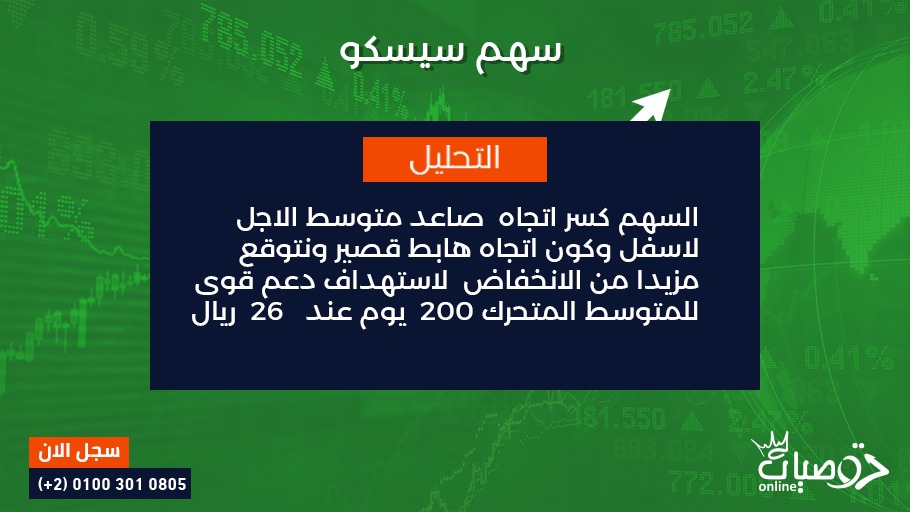 سهم سيسكو

التحليل

السهم كسر اتجاه صاعد متوسط الاجل لاسفل وكون اتجاه هابط قصير ونتوقع مزيدا من الانخفاض لاستهداف دعم قوى للمتوسط المتحرك 200 يوم عند 26 ريال

سجل الان
(+2) 0100 301 0805

توصيات
online